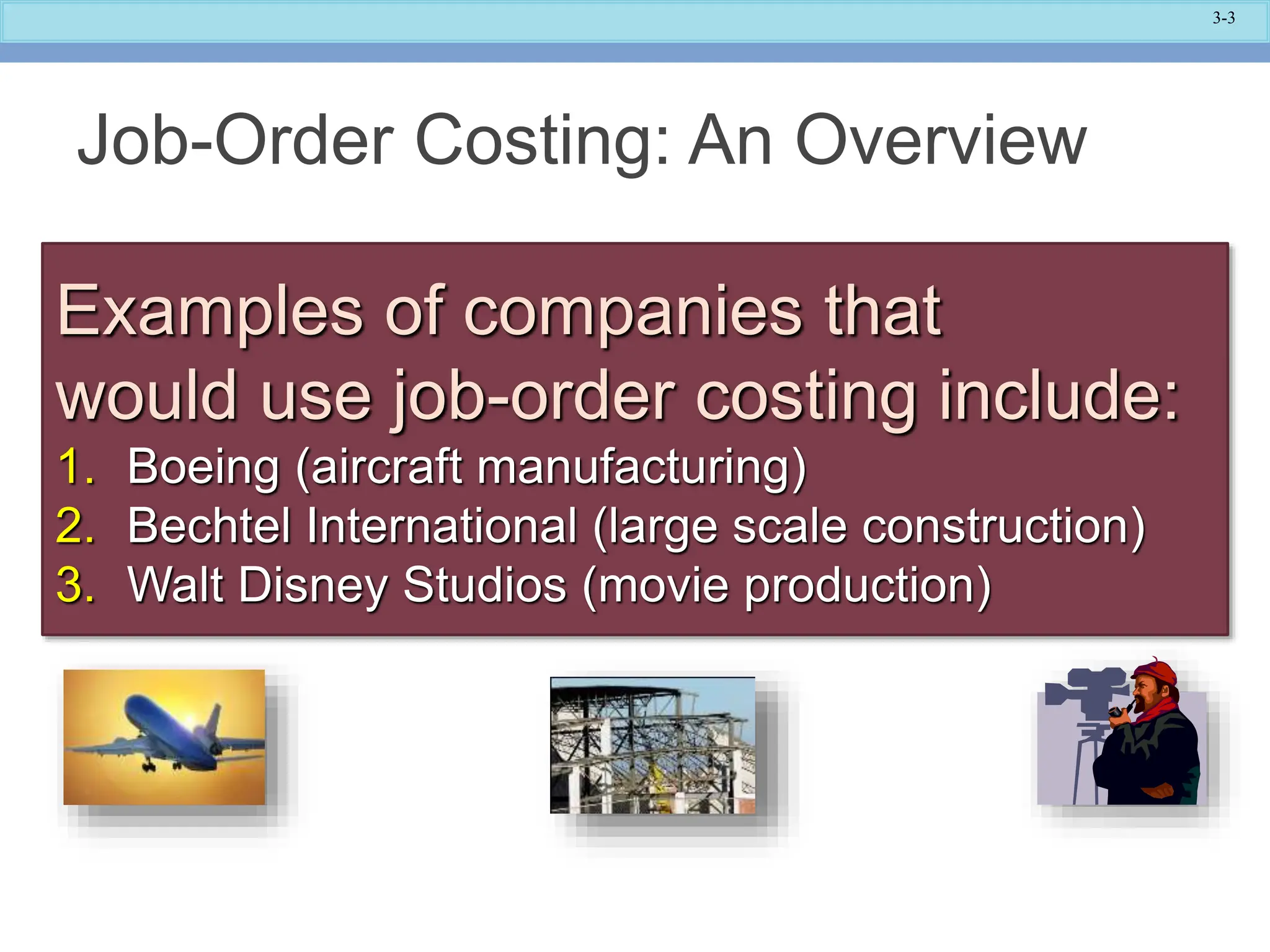 3-3

Job-Order Costing: An Overview

Examples of companies that would use job-order costing include:

1. Boeing (aircraft manufacturing)
2. Bechtel International (large scale construction)
3. Walt Disney Studios (movie production)